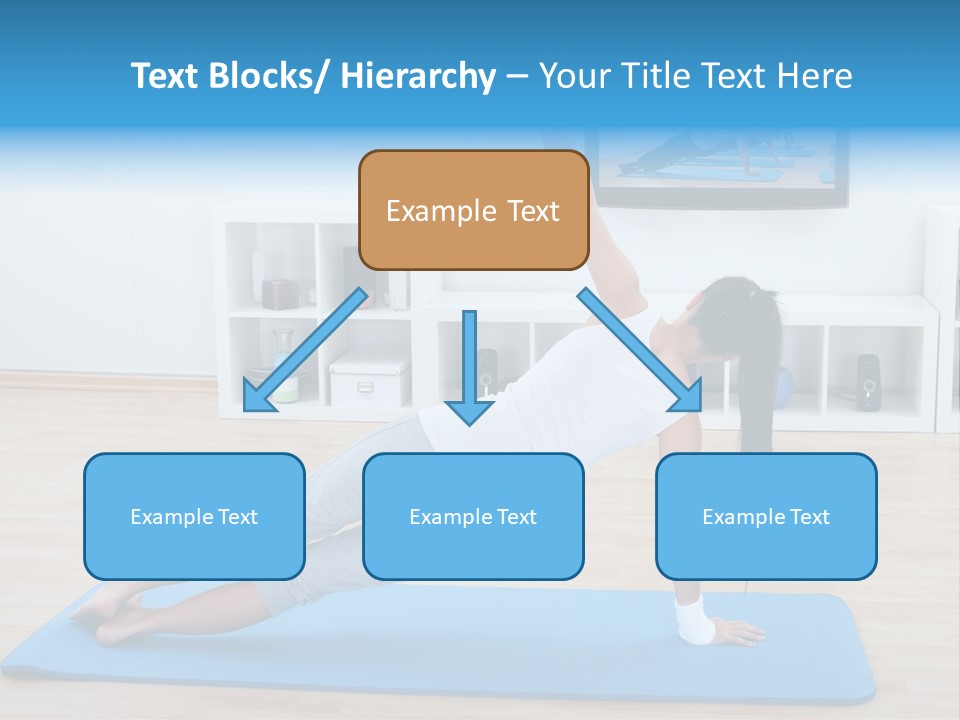 Text Blocks/ Hierarchy – Your Title Text Here

Example Text

Example Text

Example Text

Example Text